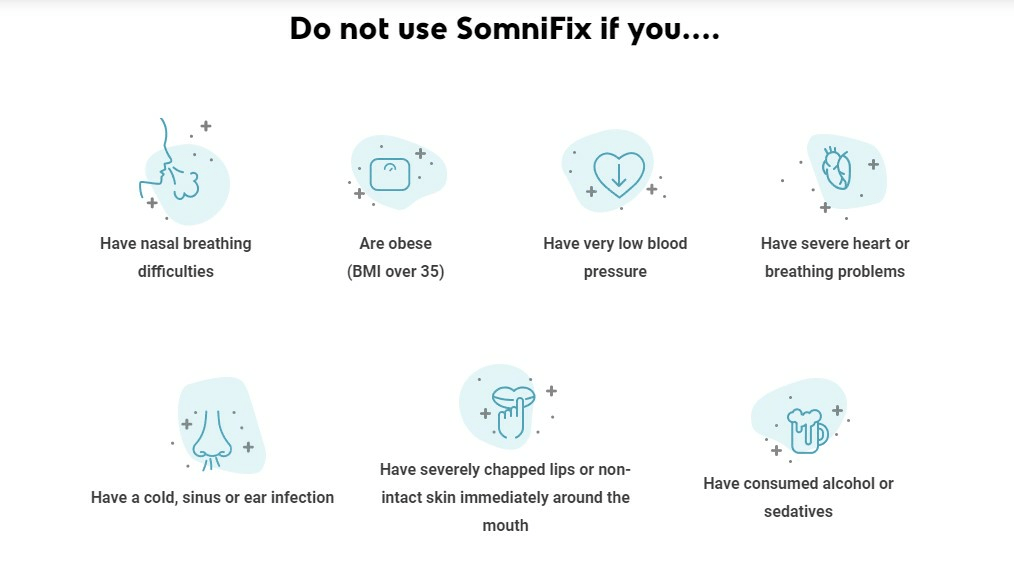 Do not use SomniFix if you....

Have nasal breathing difficulties

Are obese (BMI over 35)

Have very low blood pressure

Have severe heart or breathing problems

Have a cold, sinus or ear infection

Have severely chapped lips or non-intact skin immediately around the mouth

Have consumed alcohol or sedatives